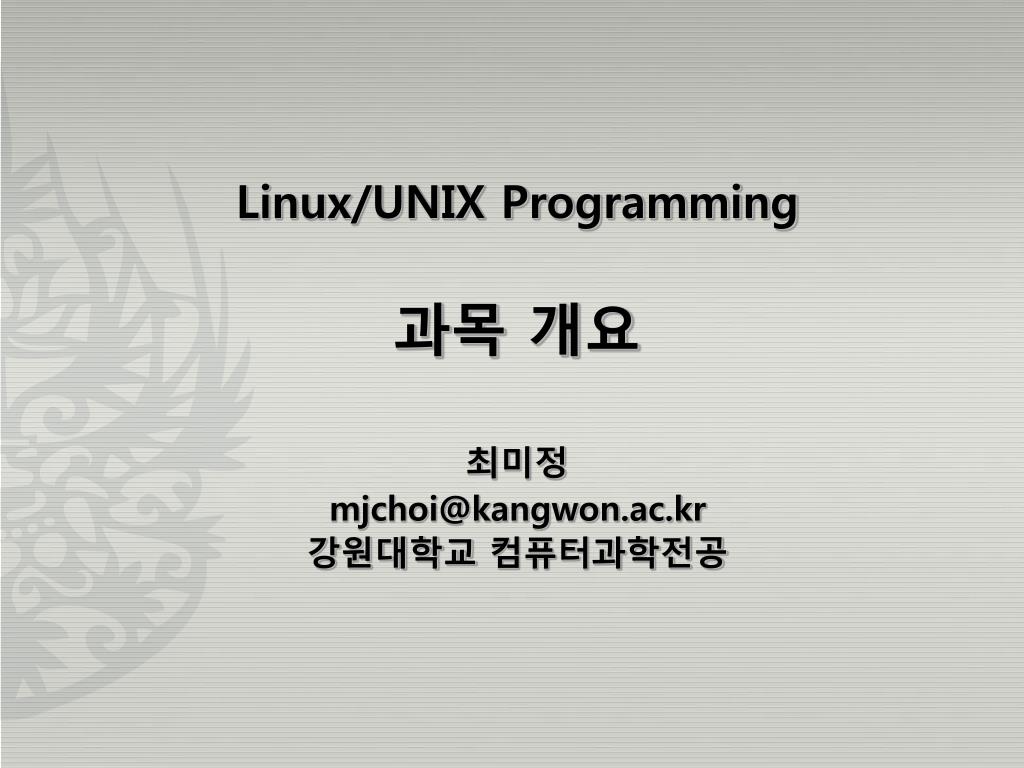 Linux/UNIX Programming

과목 개요

최미정
mjchoi@kangwon.ac.kr
강원대학교 컴퓨터과학전공